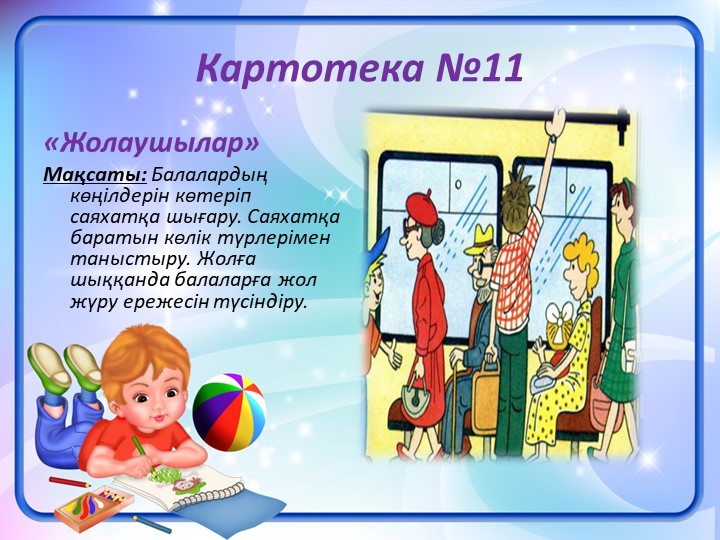 Картотека №11

«Жолаушылар»

Мақсаты: Балалардың көңілдерін көтеріп саяхатқа шығару. Саяхатқа баратын көлік түрлерімен таныстыру. Жолға шыққанда балаларға жол жүру ережесін түсіндіру.